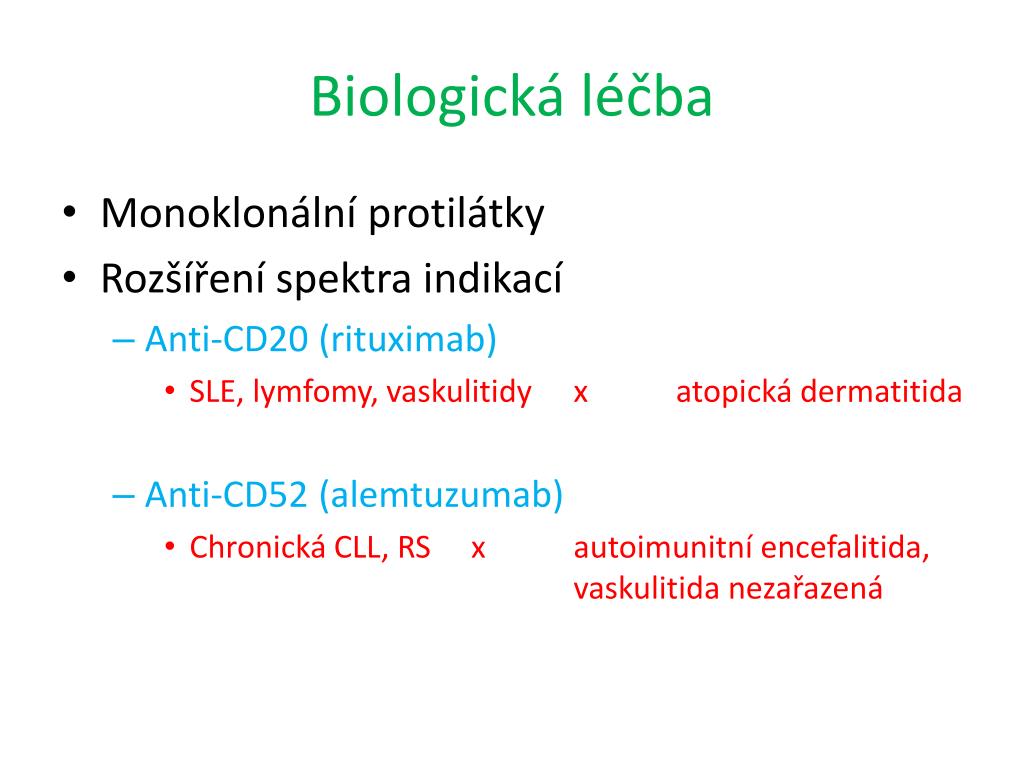 Biologická léčba

• Monoklonální protilátky
• Rozšíření spektra indikací
– Anti-CD20 (rituximab)
• SLE, lymfomy, vaskulitidy x atopická dermatitida

– Anti-CD52 (alemtuzumab)
• Chronická CLL, RS x autoimunitní encefalitida, vaskulitida nezařazená